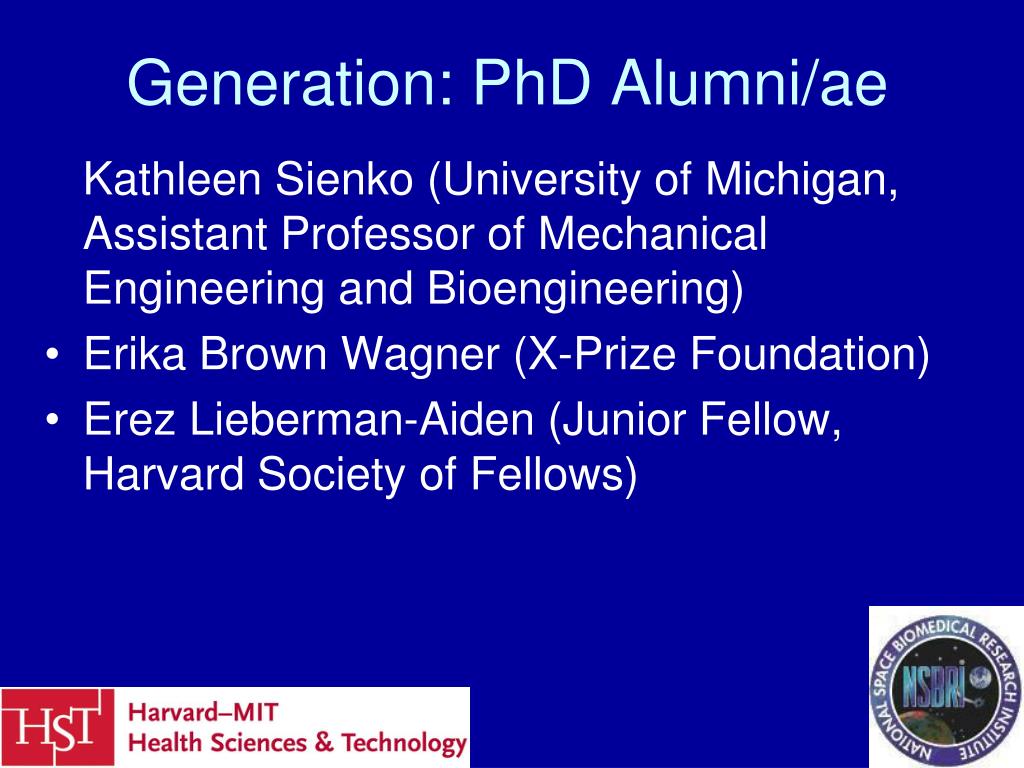 Generation: PhD Alumni/ae

Kathleen Sienko (University of Michigan, Assistant Professor of Mechanical Engineering and Bioengineering)

• Erika Brown Wagner (X-Prize Foundation)
• Erez Lieberman-Aiden (Junior Fellow, Harvard Society of Fellows)

HST Harvard–MIT Health Sciences & Technology

NATIONAL SPACE BIOMEDICAL RESEARCH INSTITUTE NSBRI